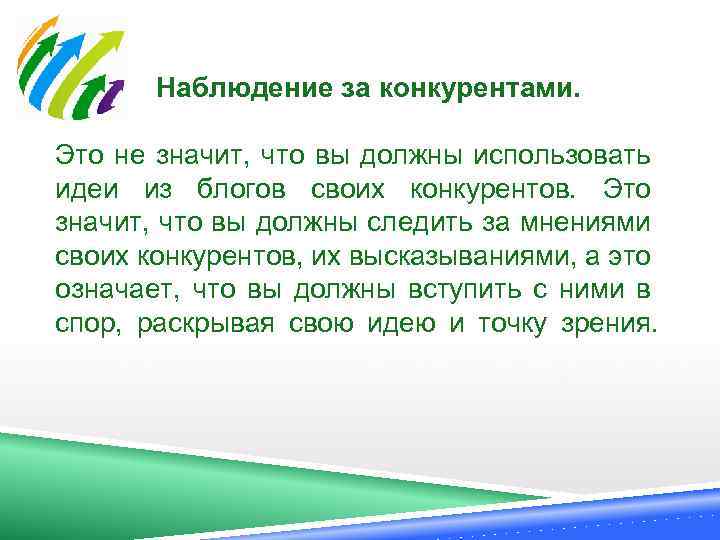 Наблюдение за конкурентами.

Это не значит, что вы должны использовать идеи из блогов своих конкурентов. Это значит, что вы должны следить за мнениями своих конкурентов, их высказываниями, а это означает, что вы должны вступить с ними в спор, раскрывая свою идею и точку зрения.